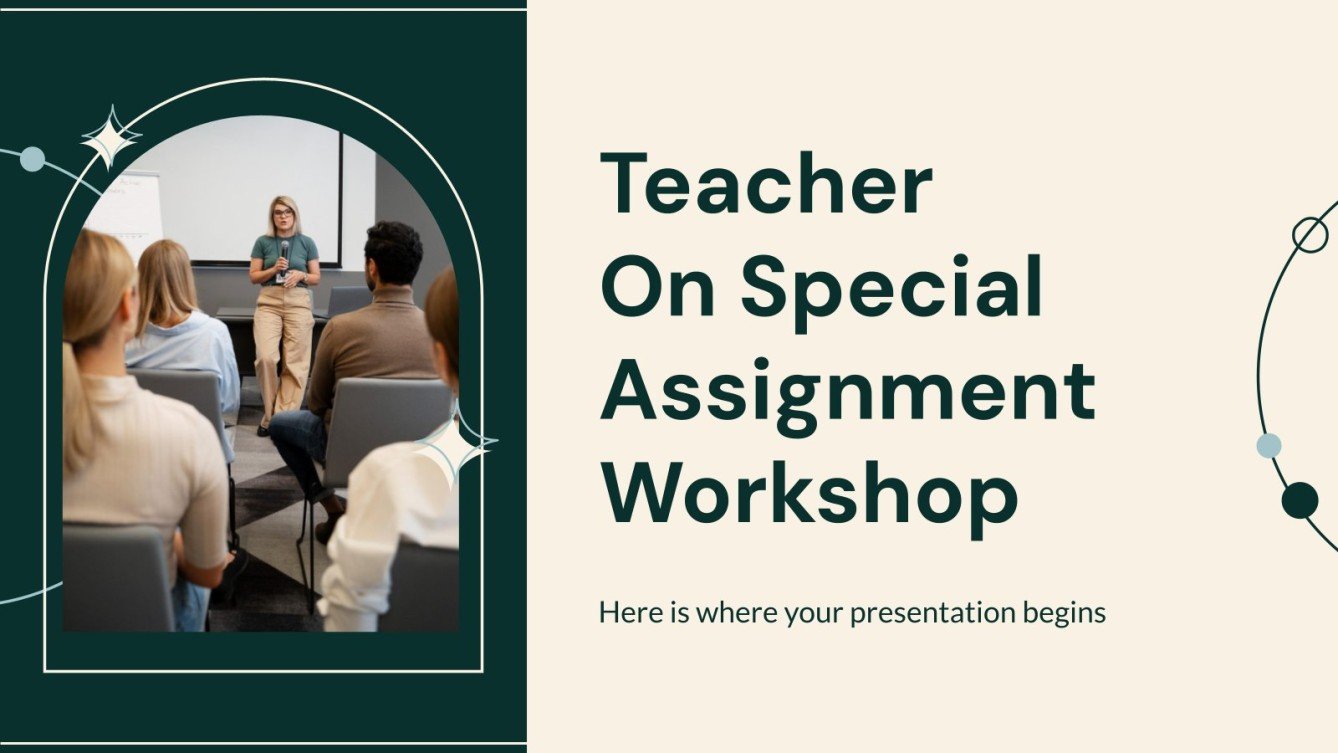 Teacher On Special Assignment Workshop

Here is where your presentation begins